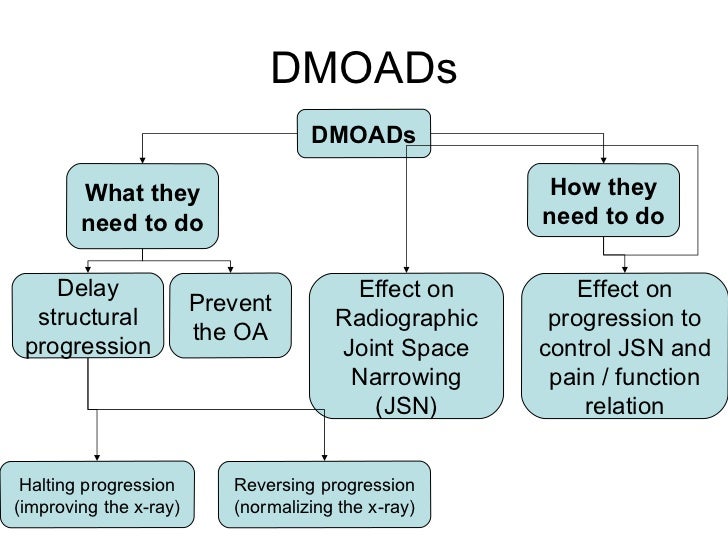 DMOADs

DMOADs

What they need to do

How they need to do

Delay structural progression

Prevent the OA

Effect on Radiographic Joint Space Narrowing (JSN)

Effect on progression to control JSN and pain / function relation

Halting progression (improving the x-ray)

Reversing progression (normalizing the x-ray)